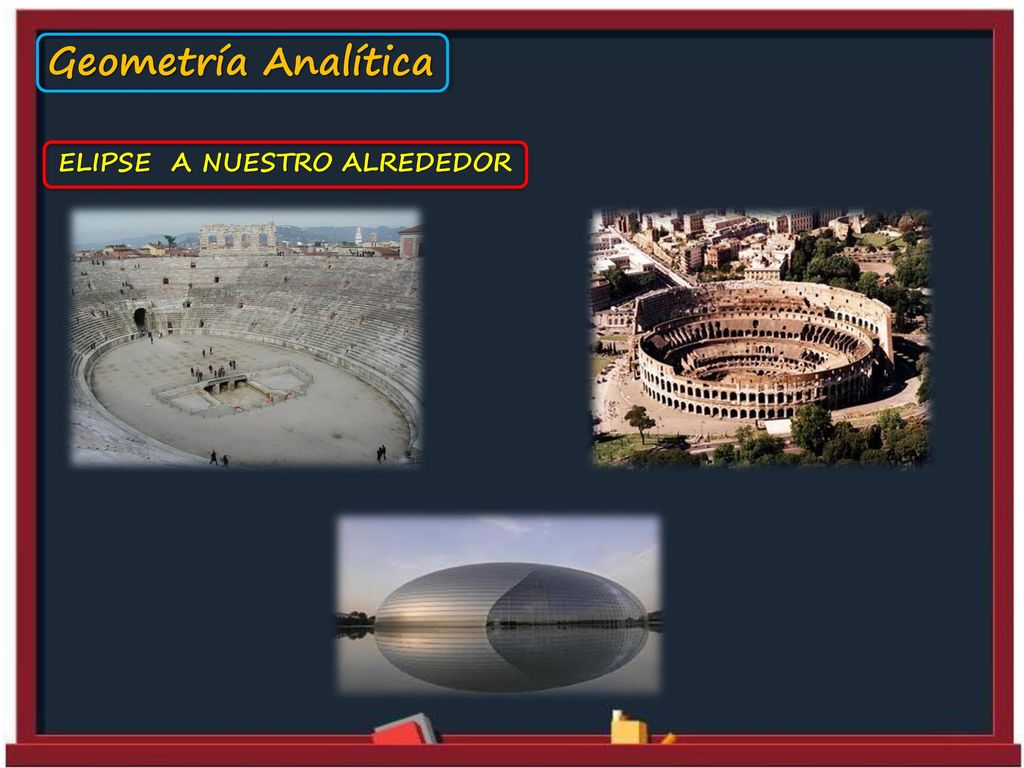 Geometría Analítica

ELIPSE A NUESTRO ALREDEDOR